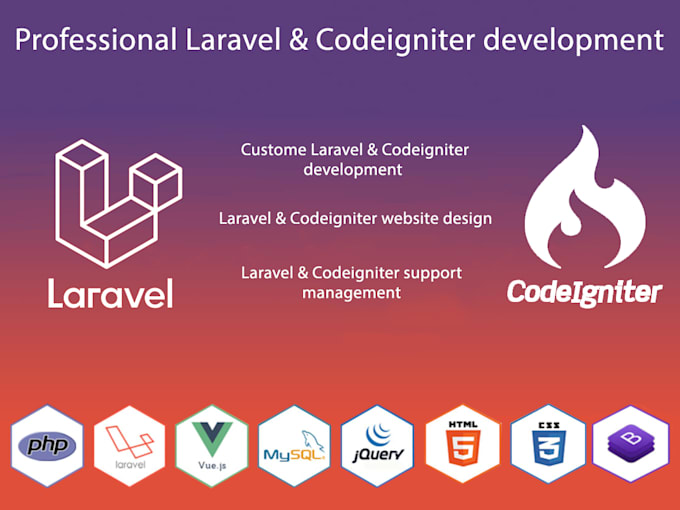 Professional Laravel & Codeigniter development

Laravel

Custome Laravel & Codeigniter development

Laravel & Codeigniter website design

Laravel & Codeigniter support management

CodeIgniter

php

laravel

Vue.js

MySQL

jQuery

HTML 5

CSS 3

B